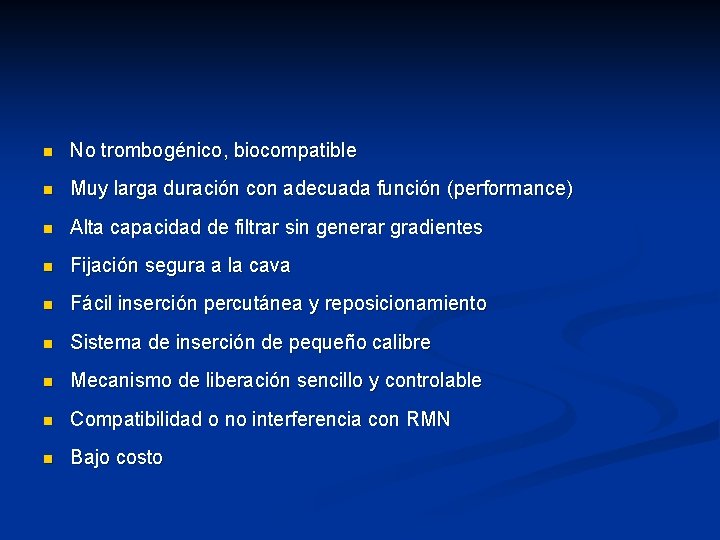 - No trombogénico, biocompatible
- Muy larga duración con adecuada función (performance)
- Alta capacidad de filtrar sin generar gradientes
- Fijación segura a la cava
- Fácil inserción percutánea y reposicionamiento
- Sistema de inserción de pequeño calibre
- Mecanismo de liberación sencillo y controlable
- Compatibilidad o no interferencia con RMN
- Bajo costo